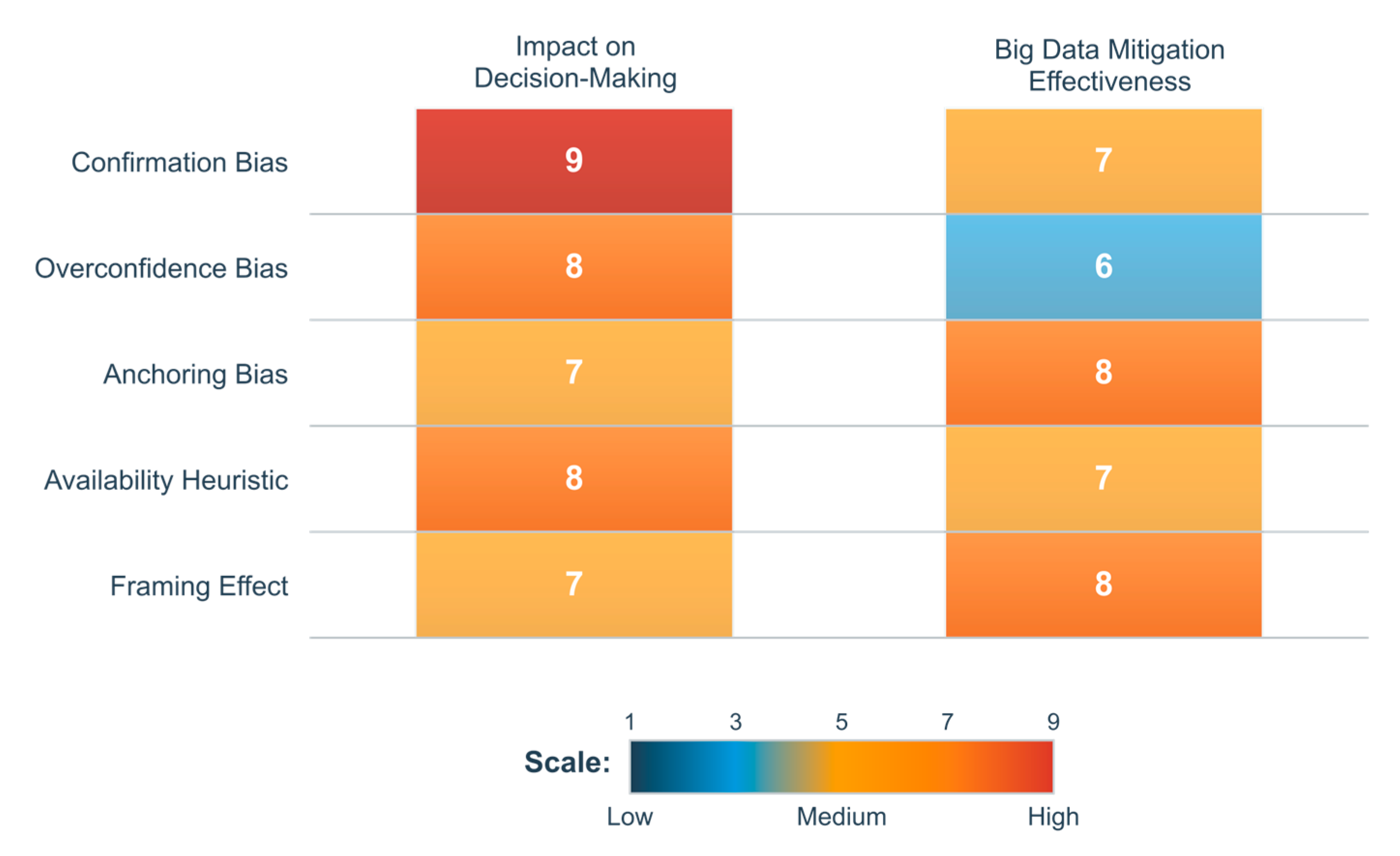 | | Impact on Decision-Making | Big Data Mitigation Effectiveness |
|---|---|---|
| Confirmation Bias | 9 | 7 |
| Overconfidence Bias | 8 | 6 |
| Anchoring Bias | 7 | 8 |
| Availability Heuristic | 8 | 7 |
| Framing Effect | 7 | 8 |

Scale: 1 3 5 7 9
Low Medium High